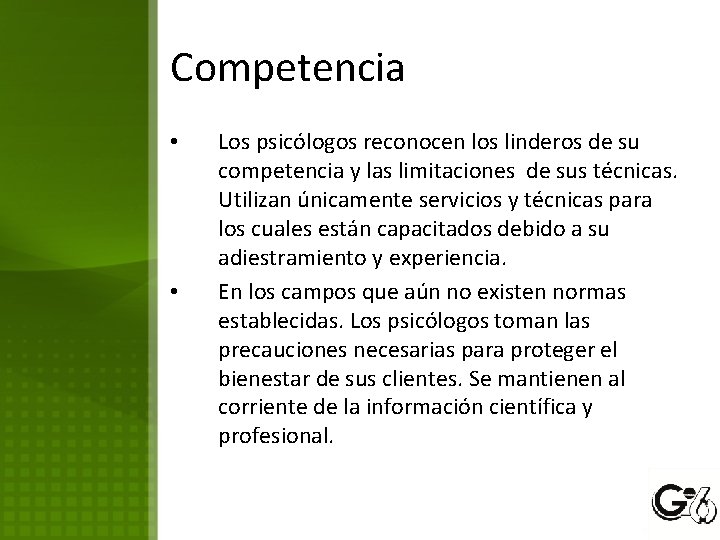 Competencia

• Los psicólogos reconocen los linderos de su competencia y las limitaciones de sus técnicas. Utilizan únicamente servicios y técnicas para los cuales están capacitados debido a su adiestramiento y experiencia.

• En los campos que aún no existen normas establecidas. Los psicólogos toman las precauciones necesarias para proteger el bienestar de sus clientes. Se mantienen al corriente de la información científica y profesional.

G6